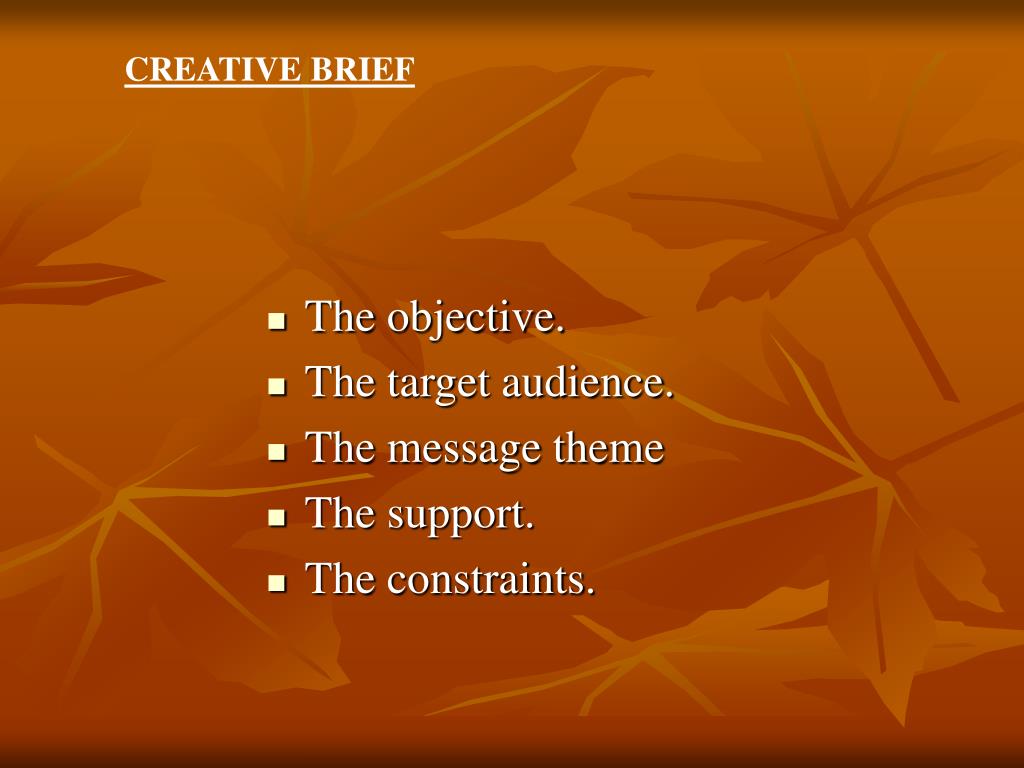 CREATIVE BRIEF

- The objective.
- The target audience.
- The message theme
- The support.
- The constraints.